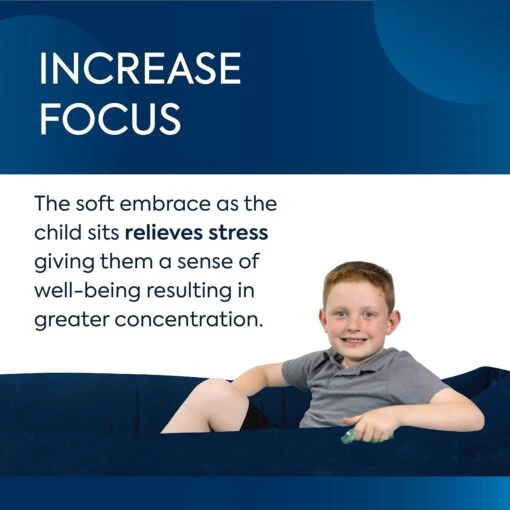 INCREASE FOCUS

The soft embrace as the child sits relieves stress giving them a sense of well-being resulting in greater concentration.